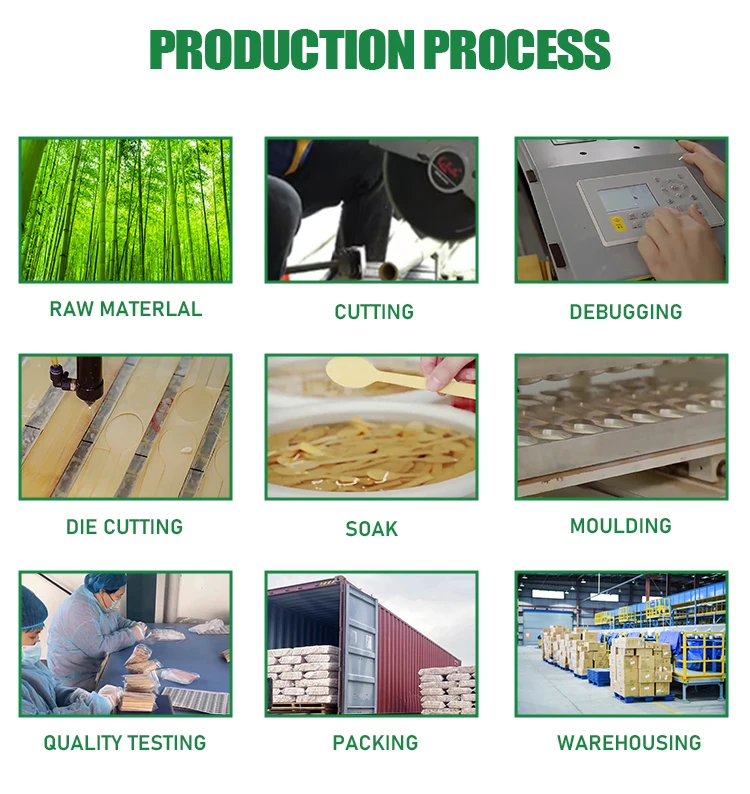 PRODUCTION PROCESS

RAW MATERLAL

CUTTING

DEBUGGING

DIE CUTTING

SOAK

MOULDING

QUALITY TESTING

PACKING

WAREHOUSING